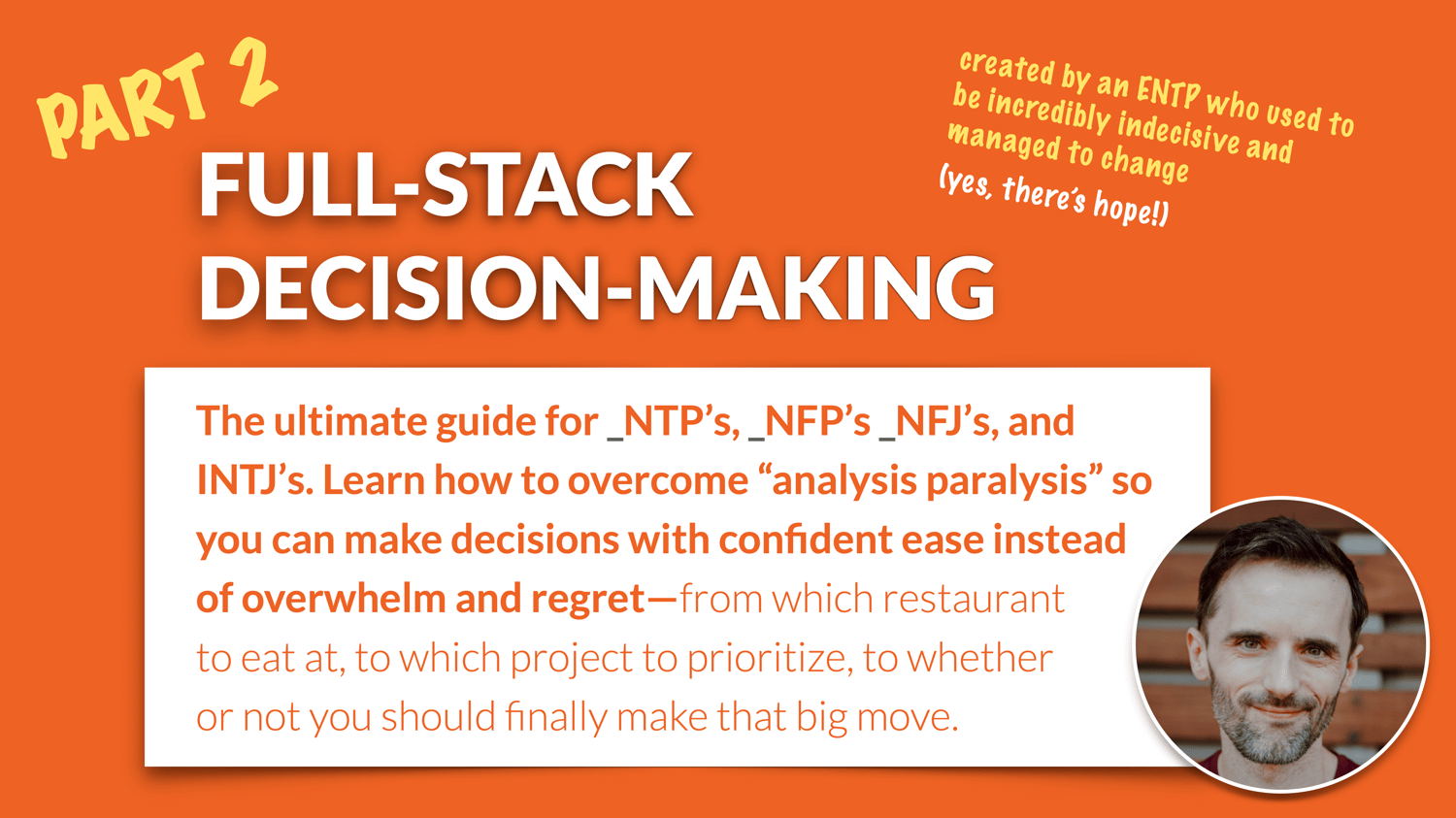 PART 2

FULL-STACK DECISION-MAKING

created by an ENTP who used to be incredibly indecisive and managed to change
(yes, there's hope!)

The ultimate guide for _NTP's, _NFP's _NFJ's, and INTJ's. Learn how to overcome "analysis paralysis" so you can make decisions with confident ease instead of overwhelm and regret—from which restaurant to eat at, to which project to prioritize, to whether or not you should finally make that big move.